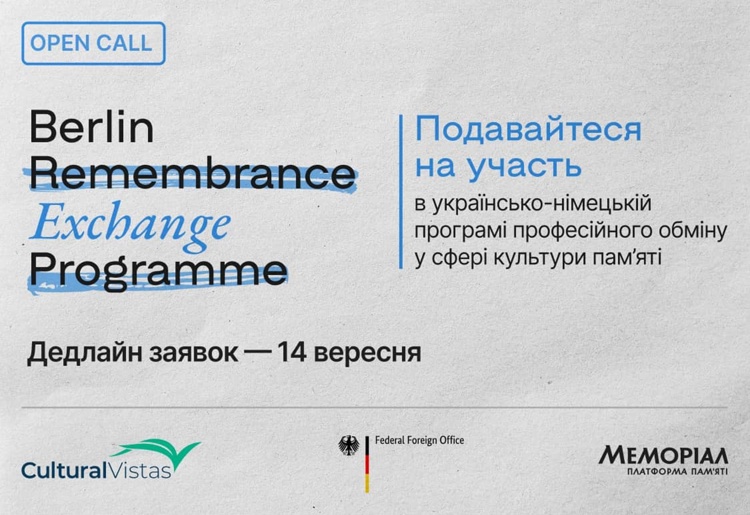 OPEN CALL

Berlin Remembrance Exchange Programme

Подавайтеся на участь

в українсько-німецькій програмі професійного обміну у сфері культури пам'яті

Дедлайн заявок — 14 вересня

CulturalVistas

Federal Foreign Office

МЕМОРІАЛ
ПЛАТФОРМА ПАМ'ЯТІ